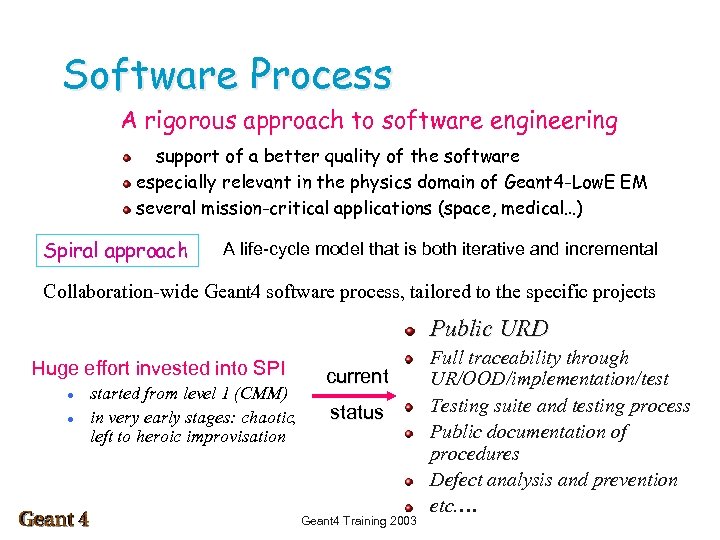 Software Process

A rigorous approach to software engineering

- support of a better quality of the software
- especially relevant in the physics domain of Geant4-LowE EM
- several mission-critical applications (space, medical...)

Spiral approach

A life-cycle model that is both iterative and incremental

Collaboration-wide Geant4 software process, tailored to the specific projects

Huge effort invested into SPI

- started from level 1 (CMM)
- in very early stages: chaotic, left to heroic improvisation

current

status

- Public URD
- Full traceability through UR/OOD/implementation/test
- Testing suite and testing process
- Public documentation of procedures
- Defect analysis and prevention
- etc....

Geant 4

Geant4 Training 2003